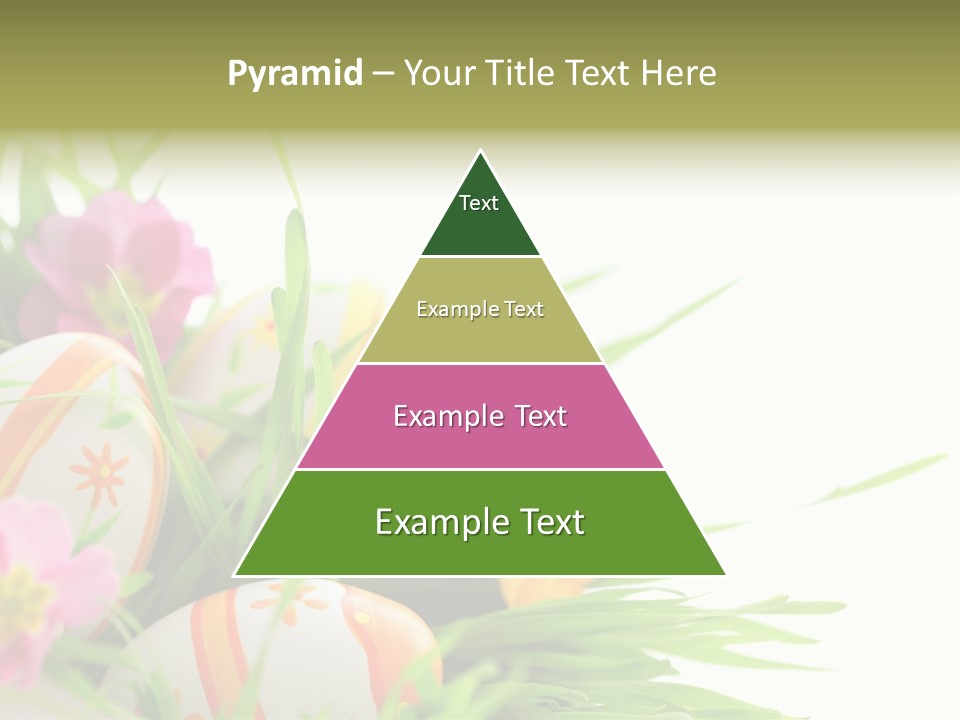 Pyramid – Your Title Text Here

Text

Example Text

Example Text

Example Text